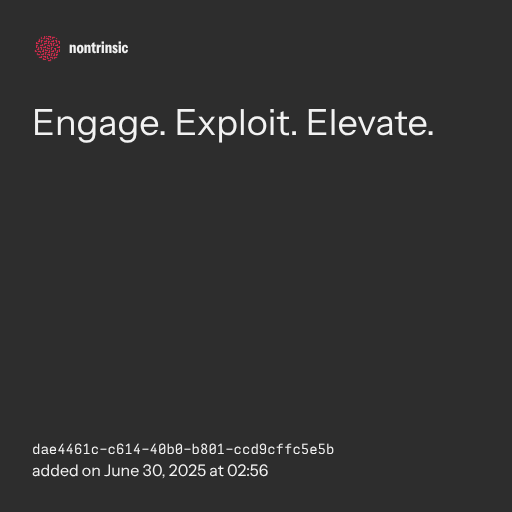 nontrinsic

Engage. Exploit. Elevate.

dae4461c-c614-40b0-b801-ccd9cffc5e5b
added on June 30, 2025 at 02:56